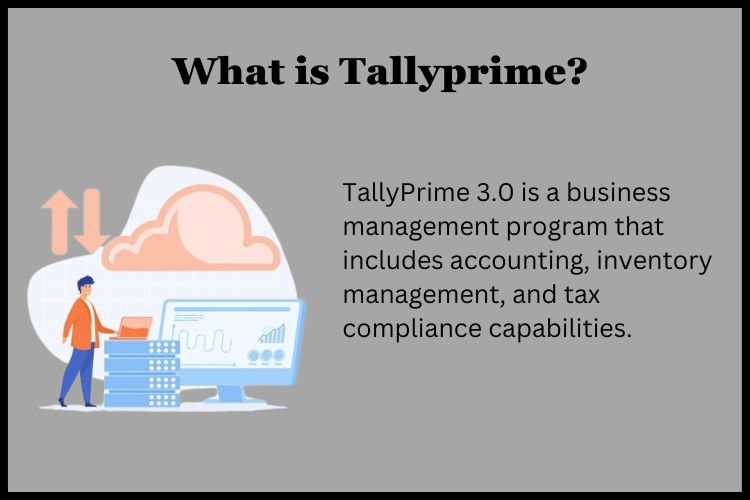 What is Tallyprime?

TallyPrime 3.0 is a business management program that includes accounting, inventory management, and tax compliance capabilities.